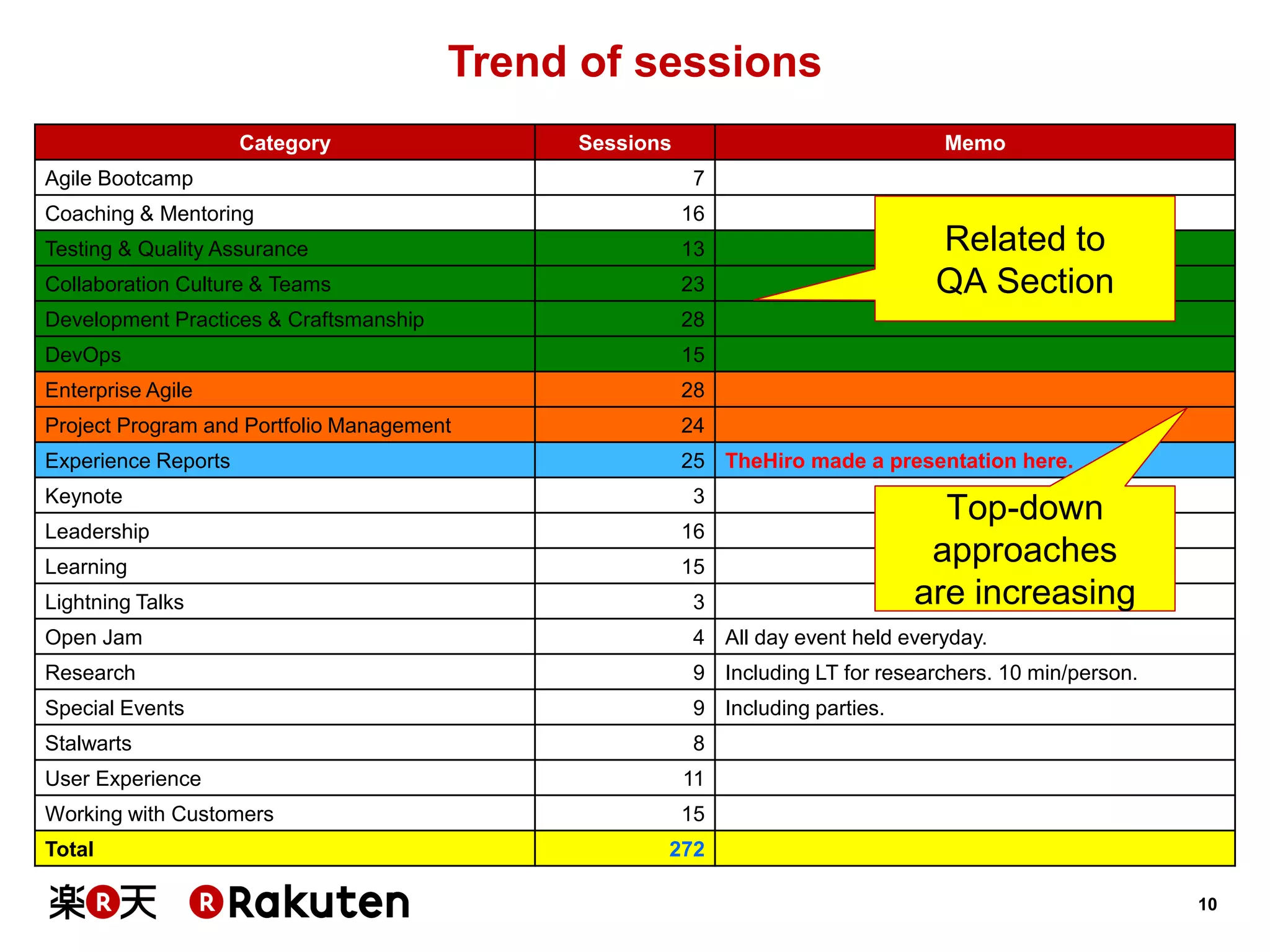 Trend of sessions

| Category | Sessions | Memo |
|---|---|---|
| Agile Bootcamp | 7 | |
| Coaching & Mentoring | 16 | |
| Testing & Quality Assurance | 13 | |
| Collaboration Culture & Teams | 23 | |
| Development Practices & Craftsmanship | 28 | |
| DevOps | 15 | |
| Enterprise Agile | 28 | |
| Project Program and Portfolio Management | 24 | |
| Experience Reports | 25 | TheHiro made a presentation here. |
| Keynote | 3 | |
| Leadership | 16 | |
| Learning | 15 | |
| Lightning Talks | 3 | |
| Open Jam | 4 | All day event held everyday. |
| Research | 9 | Including LT for researchers. 10 min/person. |
| Special Events | 9 | Including parties. |
| Stalwarts | 8 | |
| User Experience | 11 | |
| Working with Customers | 15 | |
| Total | 272 | |

Related to QA Section

Top-down approaches are increasing

楽R天 R Rakuten

10